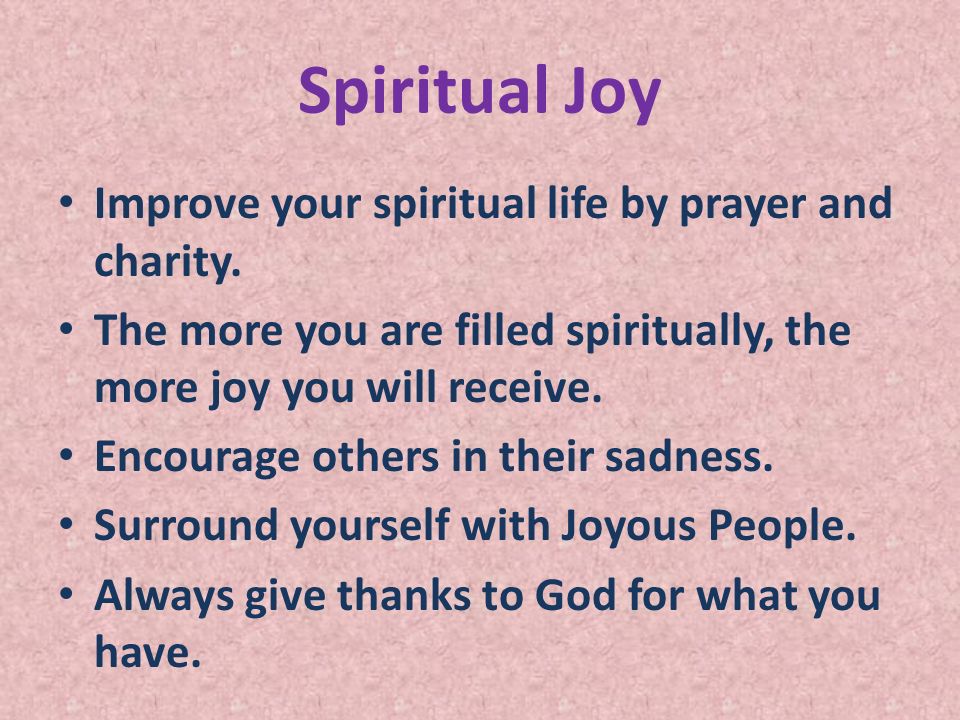 Spiritual Joy

• Improve your spiritual life by prayer and charity.
• The more you are filled spiritually, the more joy you will receive.
• Encourage others in their sadness.
• Surround yourself with Joyous People.
• Always give thanks to God for what you have.